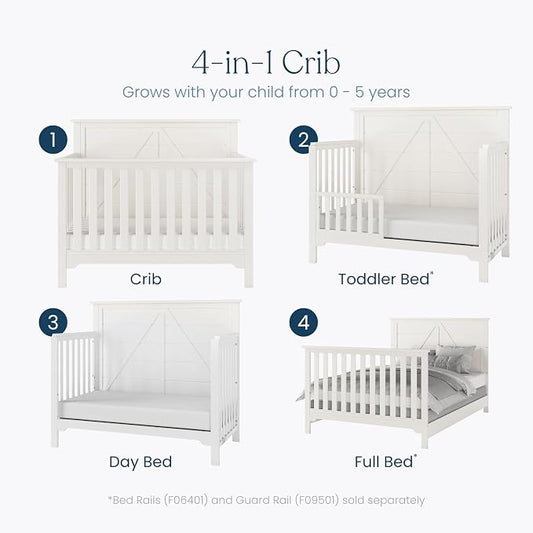 4-in-1 Crib
Grows with your child from 0 - 5 years

1
Crib

2
Toddler Bed*

3
Day Bed

4
Full Bed*

*Bed Rails (F06401) and Guard Rail (F09501) sold separately